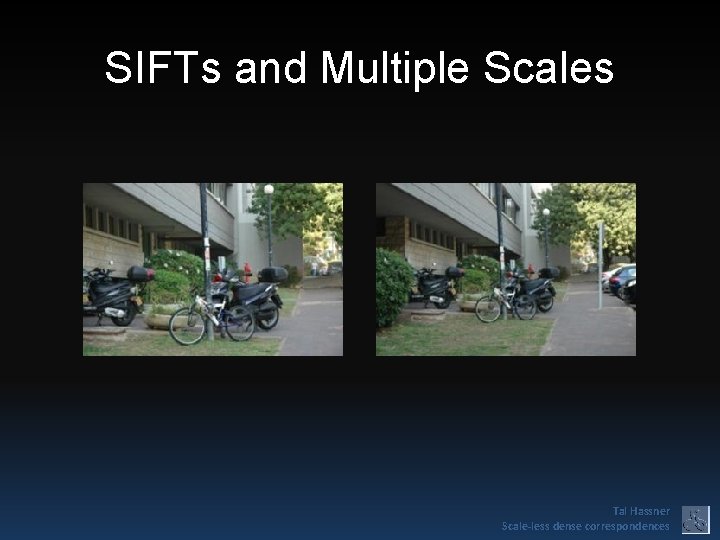 SIFTs and Multiple Scales

Tal Hassner
Scale-less dense correspondences